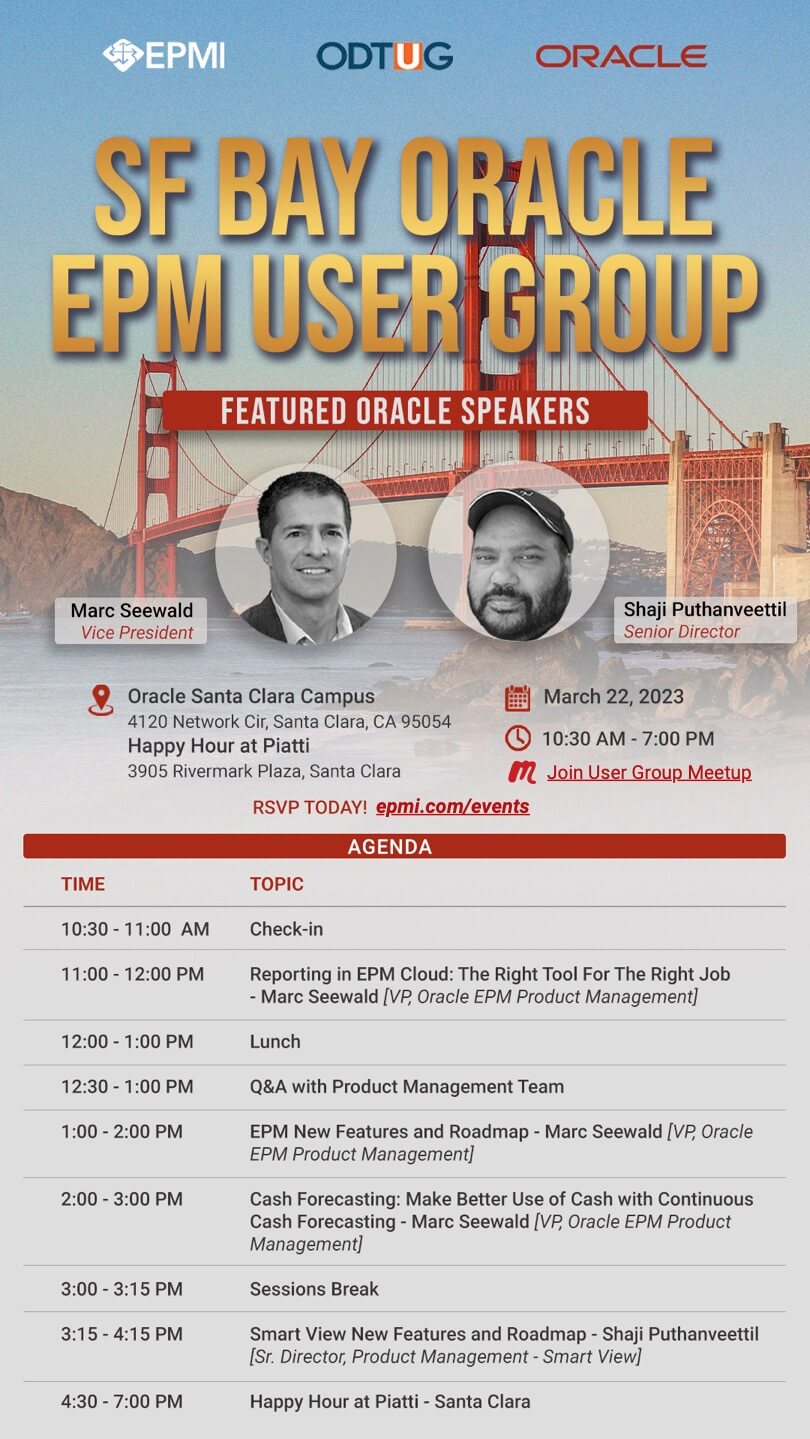 EPMI ODTUG ORACLE

SF BAY ORACLE EPM USER GROUP

FEATURED ORACLE SPEAKERS

Marc Seewald
Vice President

Shaji Puthanveettil
Senior Director

Oracle Santa Clara Campus
4120 Network Cir, Santa Clara, CA 95054
Happy Hour at Piatti
3905 Rivermark Plaza, Santa Clara

March 22, 2023
10:30 AM - 7:00 PM
Join User Group Meetup

RSVP TODAY! epmi.com/events

AGENDA

| TIME | TOPIC |
|---|---|
| 10:30 - 11:00 AM | Check-in |
| 11:00 - 12:00 PM | Reporting in EPM Cloud: The Right Tool For The Right Job - Marc Seewald [VP, Oracle EPM Product Management] |
| 12:00 - 1:00 PM | Lunch |
| 12:30 - 1:00 PM | Q&A with Product Management Team |
| 1:00 - 2:00 PM | EPM New Features and Roadmap - Marc Seewald [VP, Oracle EPM Product Management] |
| 2:00 - 3:00 PM | Cash Forecasting: Make Better Use of Cash with Continuous Cash Forecasting - Marc Seewald [VP, Oracle EPM Product Management] |
| 3:00 - 3:15 PM | Sessions Break |
| 3:15 - 4:15 PM | Smart View New Features and Roadmap - Shaji Puthanveettil [Sr. Director, Product Management - Smart View] |
| 4:30 - 7:00 PM | Happy Hour at Piatti - Santa Clara |